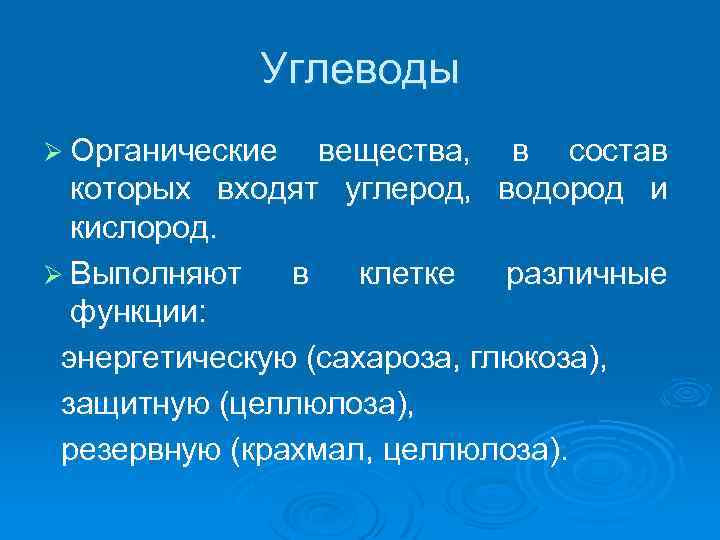 Углеводы

➢ Органические вещества, в состав которых входят углерод, водород и кислород.

➢ Выполняют в клетке различные функции:

энергетическую (сахароза, глюкоза),

защитную (целлюлоза),

резервную (крахмал, целлюлоза).